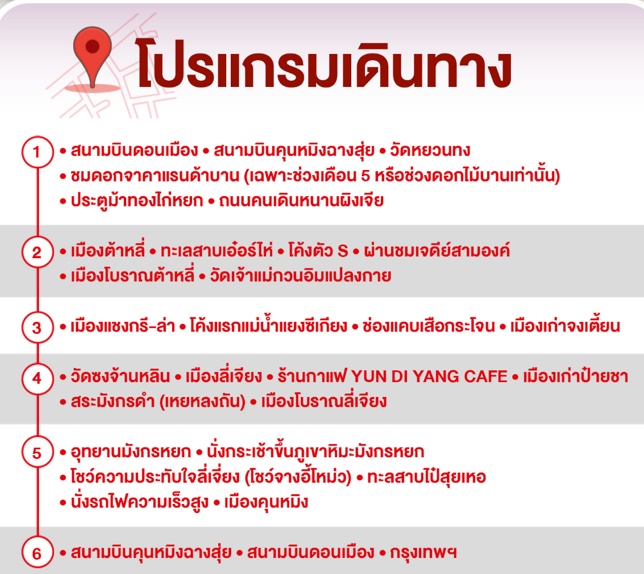 โปรแกรมเดินทาง

1
• สนามบินดอนเมือง • สนามบินคุนหมิงฉางสุ่ย • วัดหยวนทง
• ชมดอกจาคาแรนด้าบาน (เฉพาะช่วงเดือน 5 หรือช่วงดอกไม้บานเท่านั้น)
• ประตูม้าทองไก่หยก • ถนนคนเดินหนานผิงเจีย

2
• เมืองต้าหลี่ • ทะเลสาบเอ๋อร์ไห่ • โค้งตัว S • ผ่านชมเจดีย์สามองค์
• เมืองโบราณต้าหลี่ • วัดเจ้าแม่กวนอิมแปลงกาย

3
• เมืองแชงกรี-ล่า • โค้งแรกแม่น้ำแยงซีเกียง • ช่องแคบเสือกระโจน • เมืองเก่าจงเตี้ยน

4
• วัดซงจ้านหลิน • เมืองลี่เจียง • ร้านกาแฟ YUN DI YANG CAFE • เมืองเก่าป๋ายซา
• สระมังกรดำ (เหยหลงถัน) • เมืองโบราณลี่เจียง

5
• อุทยานมังกรหยก • นั่งกระเช้าขึ้นภูเขาหิมะมังกรหยก
• โชว์ความประทับใจลี่เจี่ยง (โชว์จางอี้โหม่ว) • ทะลสาบไป๋สุยเหอ
• นั่งรถไฟความเร็วสูง • เมืองคุนหมิง

6
• สนามบินคุนหมิงฉางสุ่ย • สนามบินดอนเมือง • กรุงเทพฯ